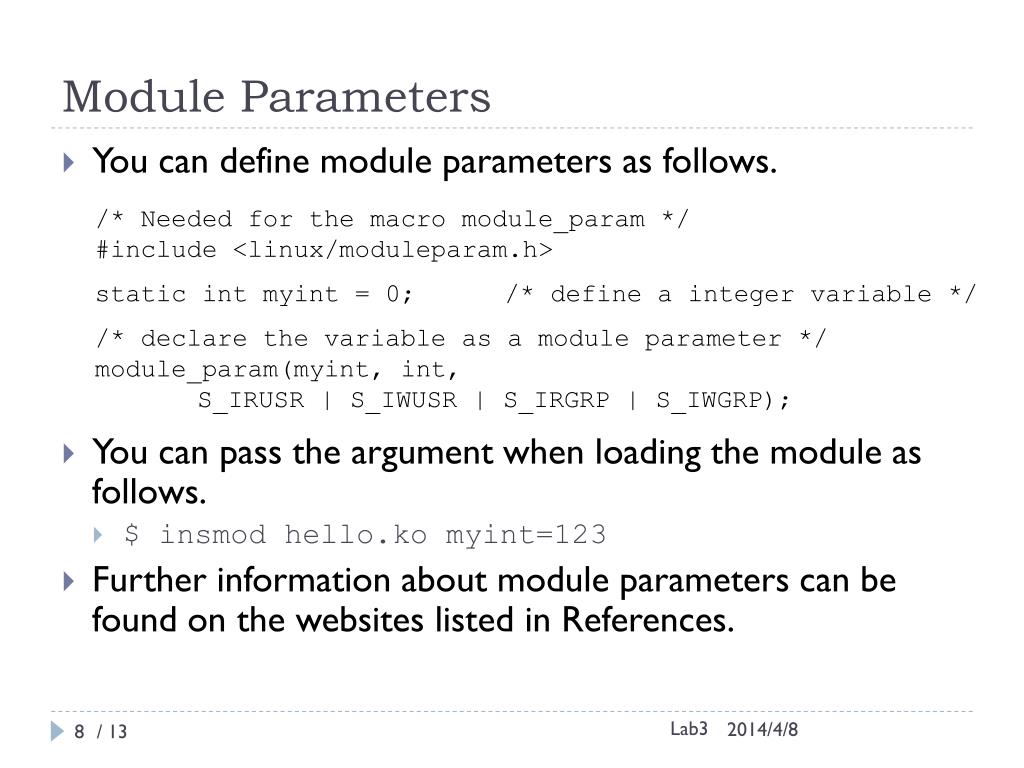 Module Parameters

You can define module parameters as follows.

/* Needed for the macro module_param */
#include <linux/moduleparam.h>

static int myint = 0;      /* define a integer variable */

/* declare the variable as a module parameter */
module_param(myint, int,
        S_IRUSR | S_IWUSR | S_IRGRP | S_IWGRP);

You can pass the argument when loading the module as follows.

$ insmod hello.ko myint=123

Further information about module parameters can be found on the websites listed in References.

8 / 13

Lab3 2014/4/8